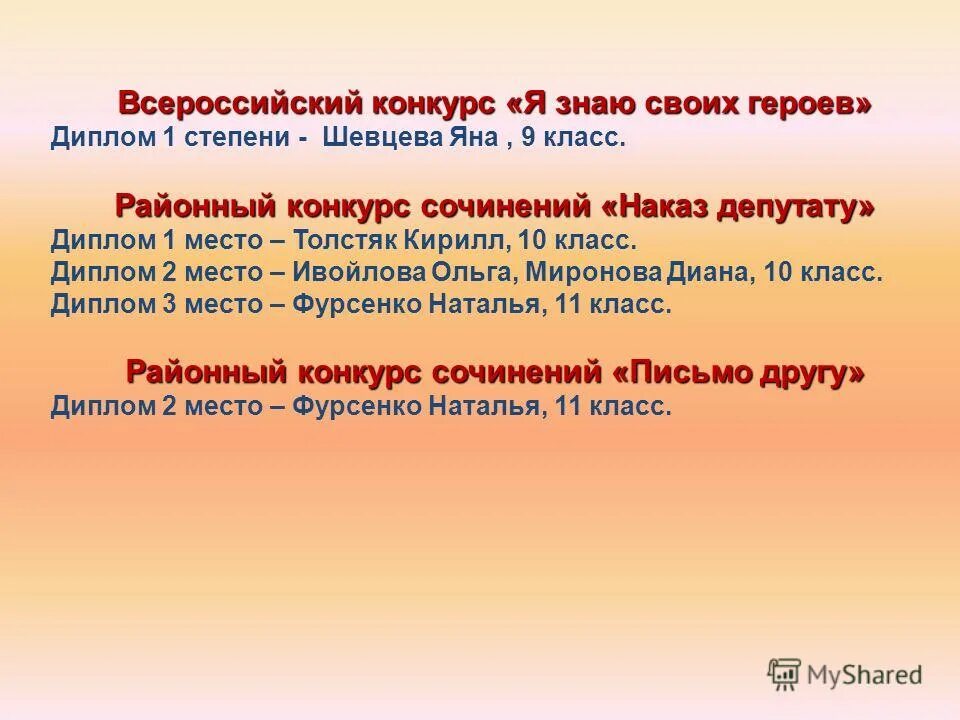 Всероссийский конкурс «Я знаю своих героев»
Диплом 1 степени - Шевцева Яна , 9 класс.

Районный конкурс сочинений «Наказ депутату»
Диплом 1 место – Толстяк Кирилл, 10 класс.
Диплом 2 место – Ивойлова Ольга, Миронова Диана, 10 класс.
Диплом 3 место – Фурсенко Наталья, 11 класс.

Районный конкурс сочинений «Письмо другу»
Диплом 2 место – Фурсенко Наталья, 11 класс.

MyShared